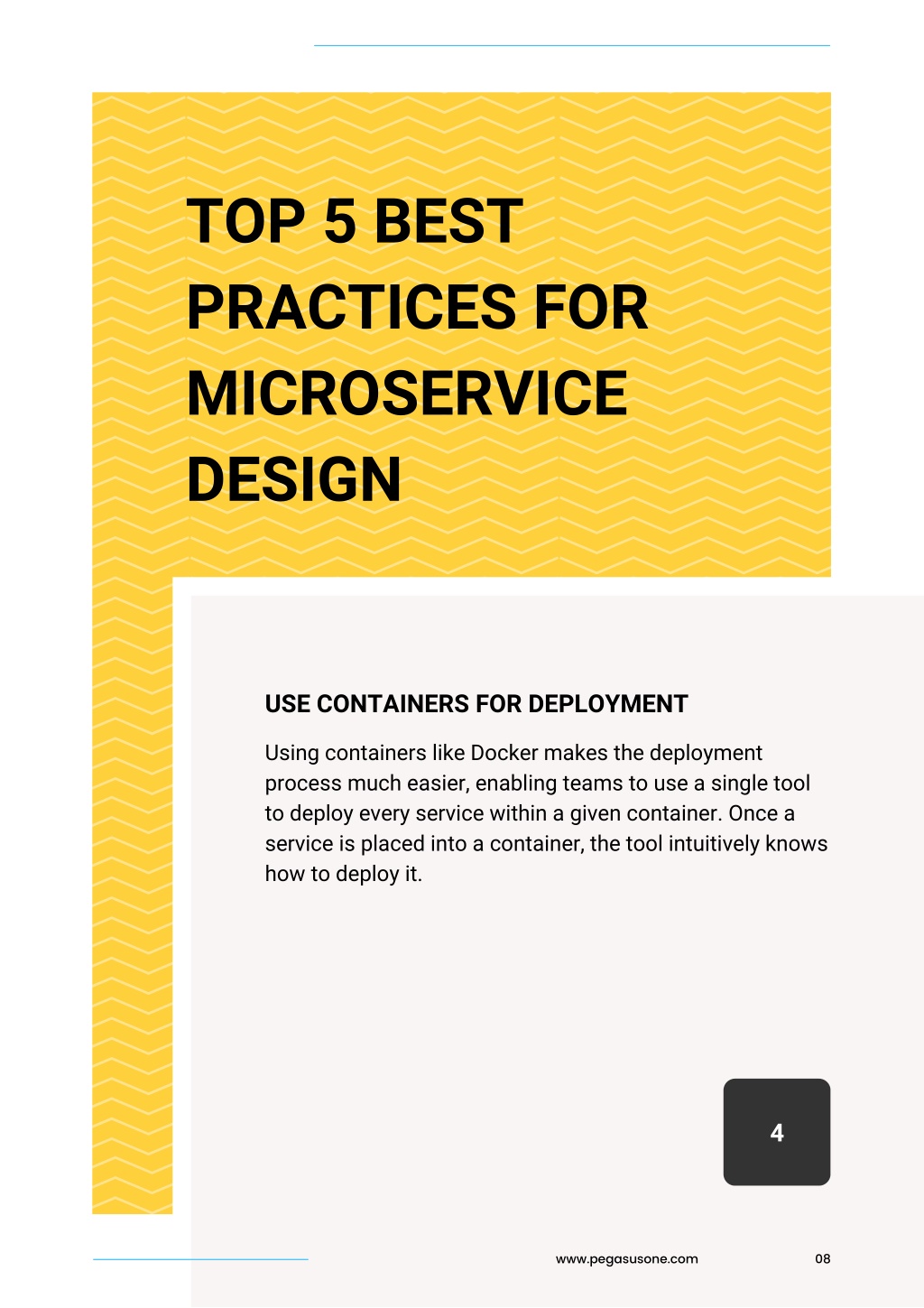 TOP 5 BEST PRACTICES FOR MICROSERVICE DESIGN

USE CONTAINERS FOR DEPLOYMENT

Using containers like Docker makes the deployment process much easier, enabling teams to use a single tool to deploy every service within a given container. Once a service is placed into a container, the tool intuitively knows how to deploy it.

4

www.pegasusone.com

08